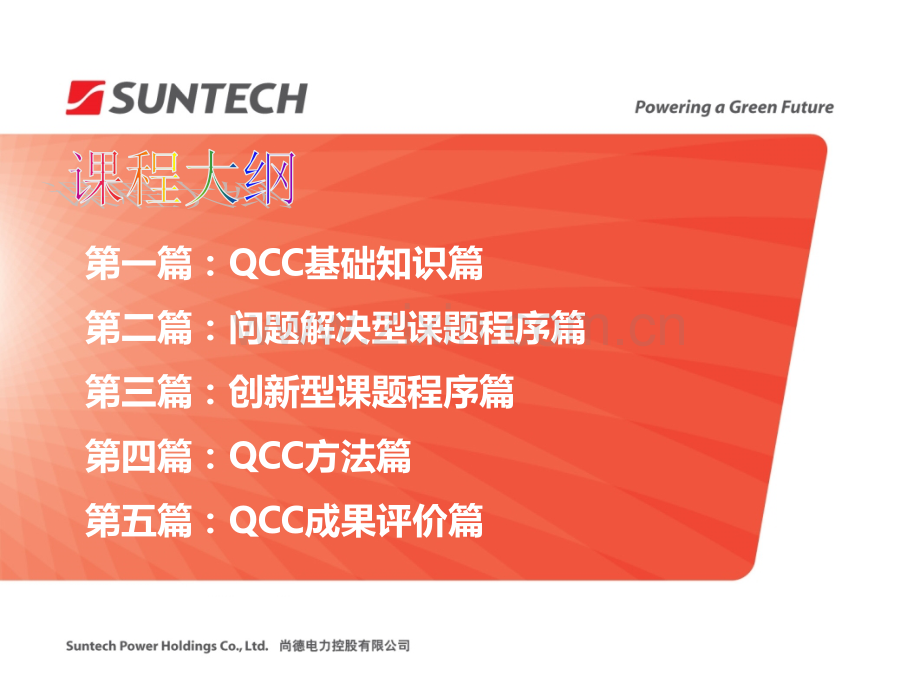 SUNTECH

Powering a Green Future

课程大纲

第一篇：QCC基础知识篇

第二篇：问题解决型课题程序篇

第三篇：创新型课题程序篇

第四篇：QCC方法篇

第五篇：QCC成果评价篇

Suntech Power Holdings Co., Ltd. 尚德电力控股有限公司